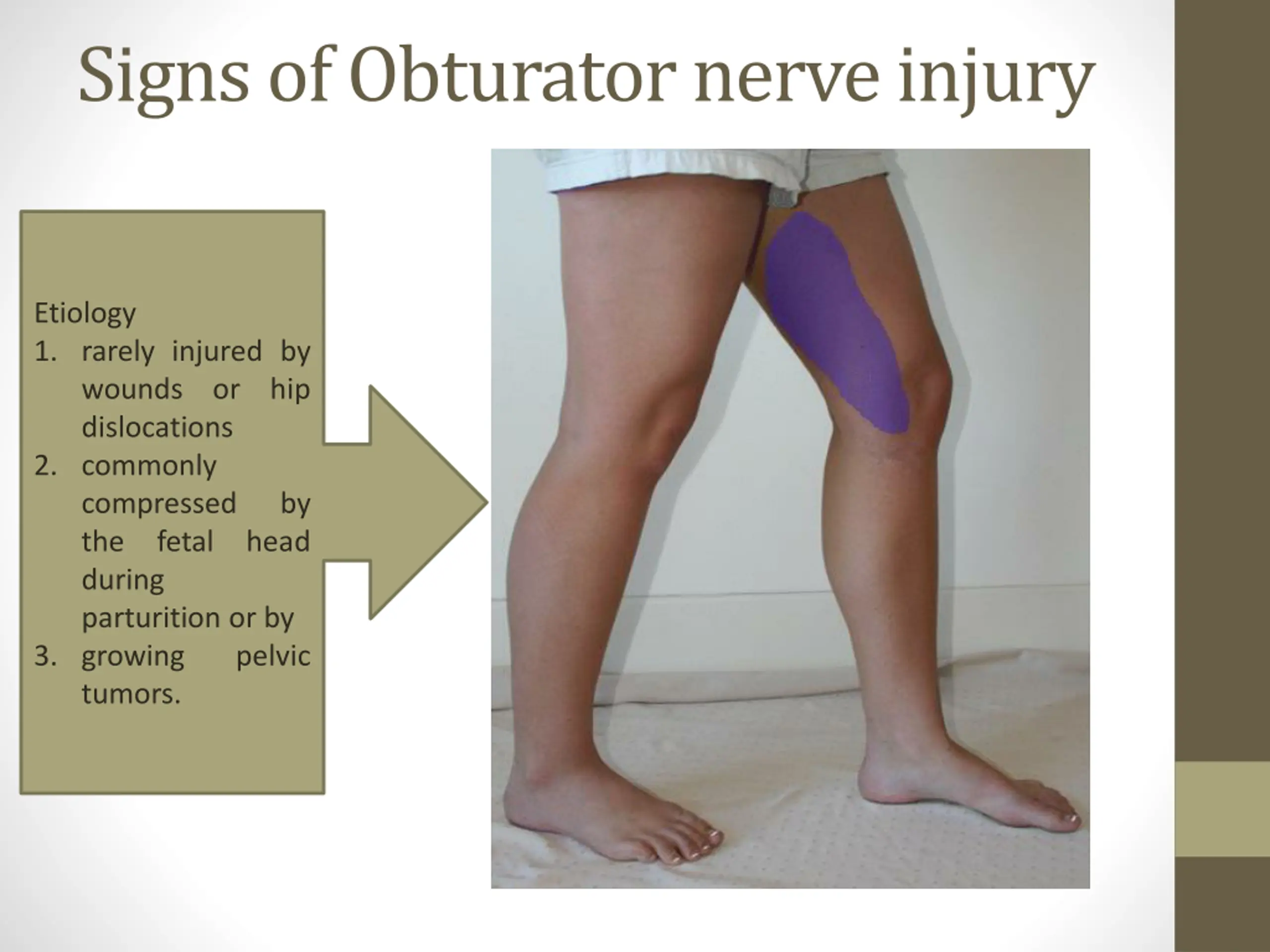 Signs of Obturator nerve injury

Etiology
1. rarely injured by wounds or hip dislocations
2. commonly compressed by the fetal head during parturition or by
3. growing pelvic tumors.